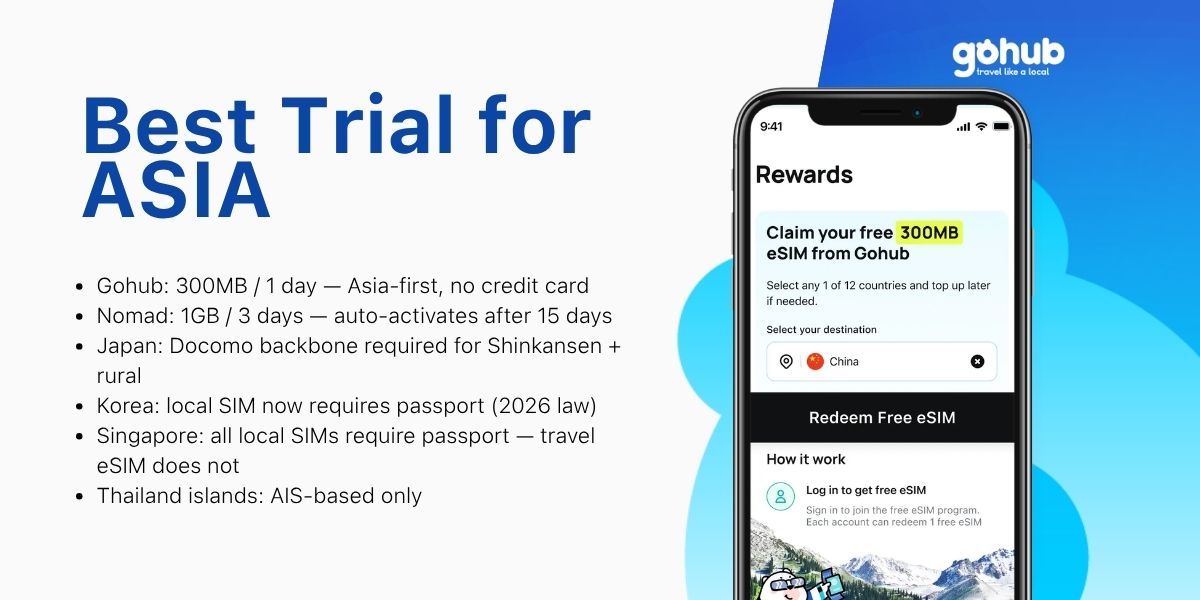 Best Trial for ASIA

- Gohub: 300MB / 1 day — Asia-first, no credit card
- Nomad: 1GB / 3 days — auto-activates after 15 days
- Japan: Docomo backbone required for Shinkansen + rural
- Korea: local SIM now requires passport (2026 law)
- Singapore: all local SIMs require passport — travel eSIM does not
- Thailand islands: AIS-based only

gohub
travel like a local

9:41

Rewards

Claim your free 300MB eSIM from Gohub

Select any 1 of 12 countries and top up later if needed.

Select your destination

China

Redeem Free eSIM

How it work

Log in to get free eSIM

Sign in to join the free eSIM program. Each account can redeem 1 free eSIM